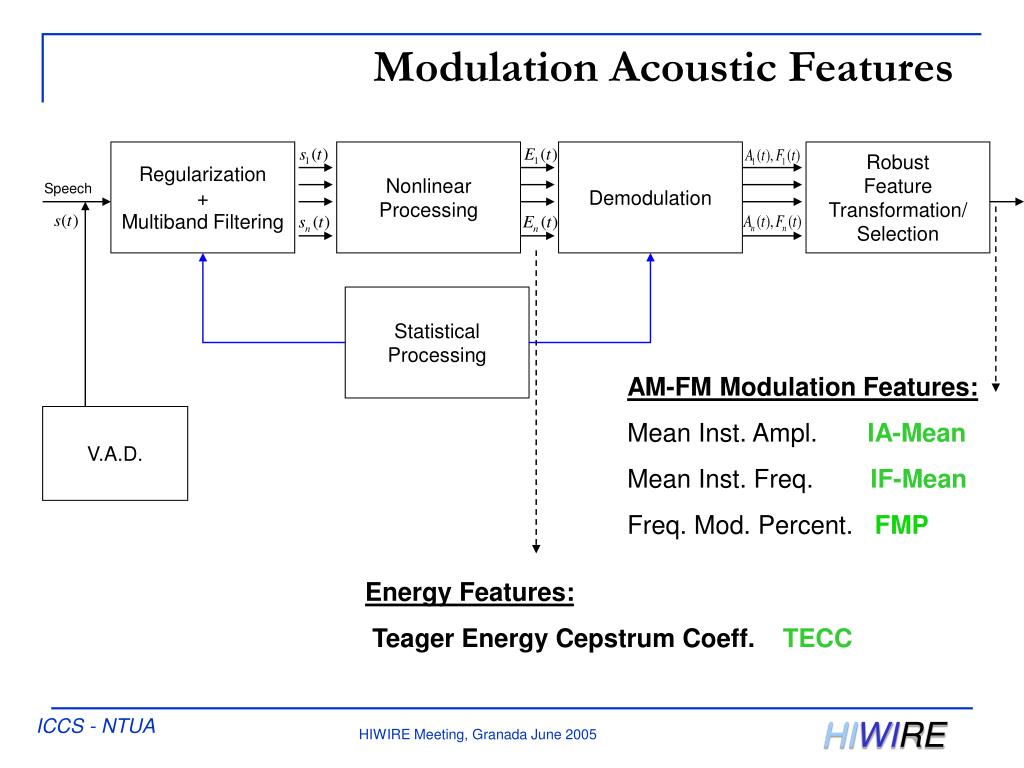 Modulation Acoustic Features

Speech
$s(t)$

Regularization
+
Multiband Filtering

$s_1(t)$
$s_n(t)$

Nonlinear Processing

$E_1(t)$
$E_n(t)$

Demodulation

$A_1(t), F_1(t)$
$A_n(t), F_n(t)$

Robust Feature Transformation/ Selection

Statistical Processing

V.A.D.

AM-FM Modulation Features:
Mean Inst. Ampl. IA-Mean
Mean Inst. Freq. IF-Mean
Freq. Mod. Percent. FMP

Energy Features:
Teager Energy Cepstrum Coeff. TECC

ICCS - NTUA
HIWIRE Meeting, Granada June 2005
HIWIRE